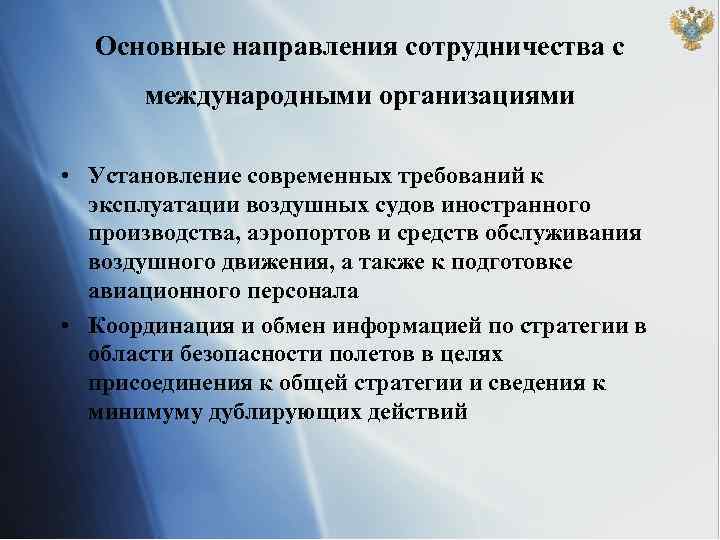 Основные направления сотрудничества с международными организациями

• Установление современных требований к эксплуатации воздушных судов иностранного производства, аэропортов и средств обслуживания воздушного движения, а также к подготовке авиационного персонала

• Координация и обмен информацией по стратегии в области безопасности полетов в целях присоединения к общей стратегии и сведения к минимуму дублирующих действий